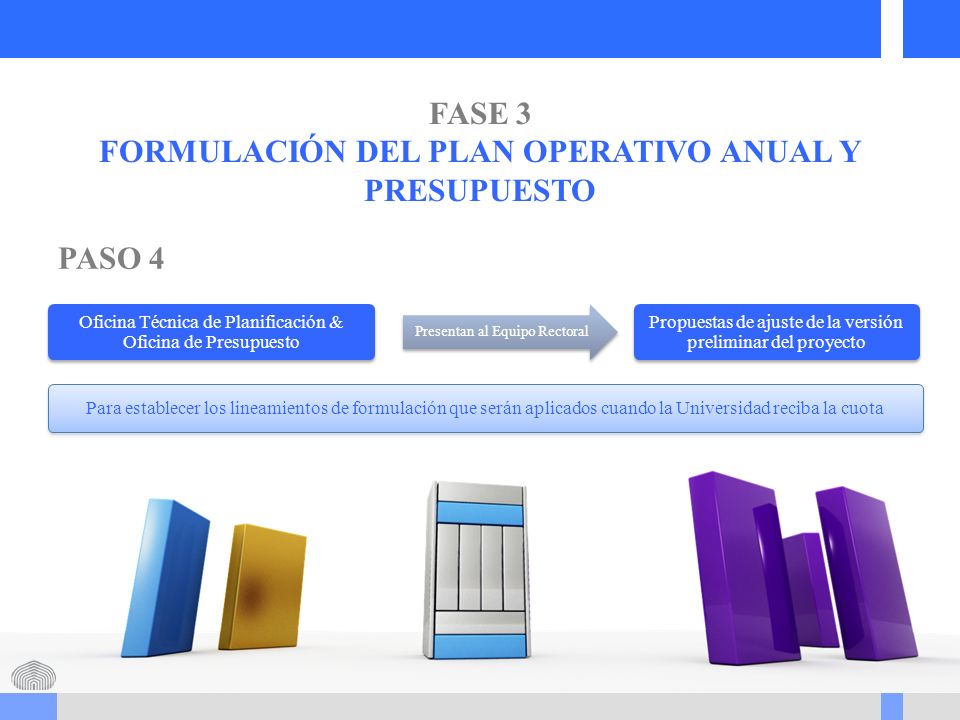 FASE 3
FORMULACIÓN DEL PLAN OPERATIVO ANUAL Y PRESUPUESTO

PASO 4

Oficina Técnica de Planificación & Oficina de Presupuesto

Presentan al Equipo Rectoral

Propuestas de ajuste de la versión preliminar del proyecto

Para establecer los lineamientos de formulación que serán aplicados cuando la Universidad reciba la cuota